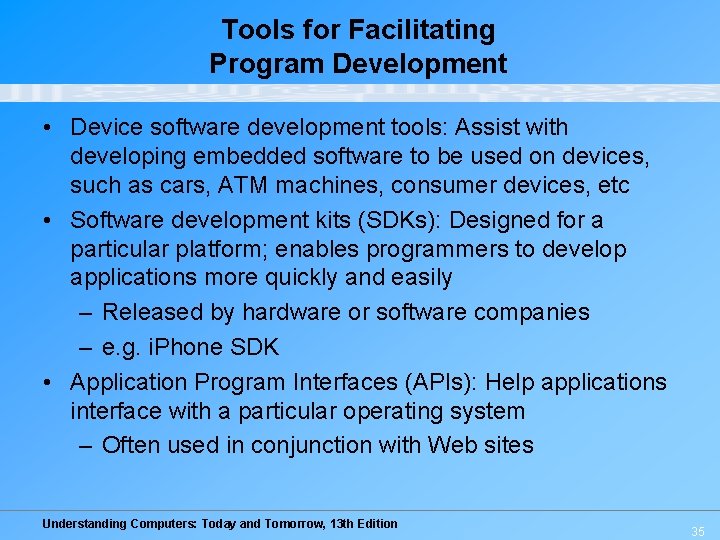 Tools for Facilitating Program Development

• Device software development tools: Assist with developing embedded software to be used on devices, such as cars, ATM machines, consumer devices, etc

• Software development kits (SDKs): Designed for a particular platform; enables programmers to develop applications more quickly and easily

– Released by hardware or software companies

– e.g. iPhone SDK

• Application Program Interfaces (APIs): Help applications interface with a particular operating system

– Often used in conjunction with Web sites

Understanding Computers: Today and Tomorrow, 13th Edition

35